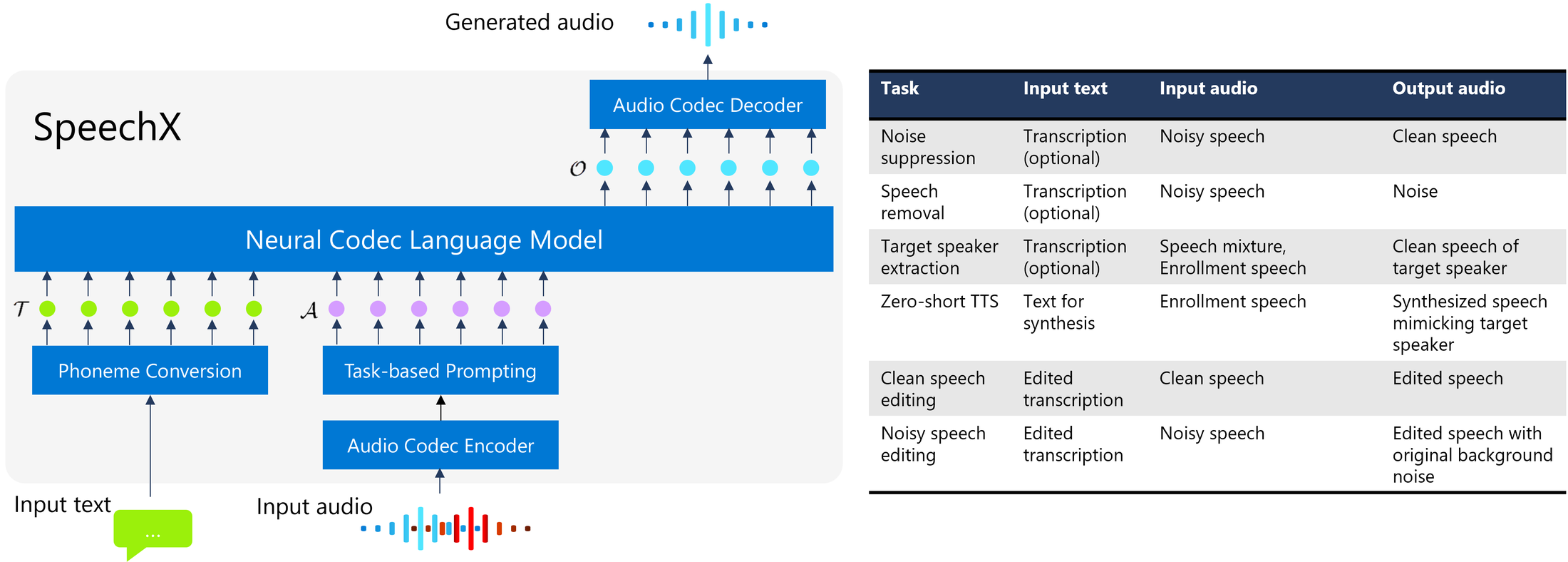 Generated audio

SpeechX

Audio Codec Decoder

$\mathcal{O}$

Neural Codec Language Model

$\mathcal{T}$

$\mathcal{A}$

Phoneme Conversion

Task-based Prompting

Audio Codec Encoder

Input text

...

Input audio

| Task | Input text | Input audio | Output audio |
|---|---|---|---|
| Noise suppression | Transcription (optional) | Noisy speech | Clean speech |
| Speech removal | Transcription (optional) | Noisy speech | Noise |
| Target speaker extraction | Transcription (optional) | Speech mixture, Enrollment speech | Clean speech of target speaker |
| Zero-short TTS | Text for synthesis | Enrollment speech | Synthesized speech mimicking target speaker |
| Clean speech editing | Edited transcription | Clean speech | Edited speech |
| Noisy speech editing | Edited transcription | Noisy speech | Edited speech with original background noise |